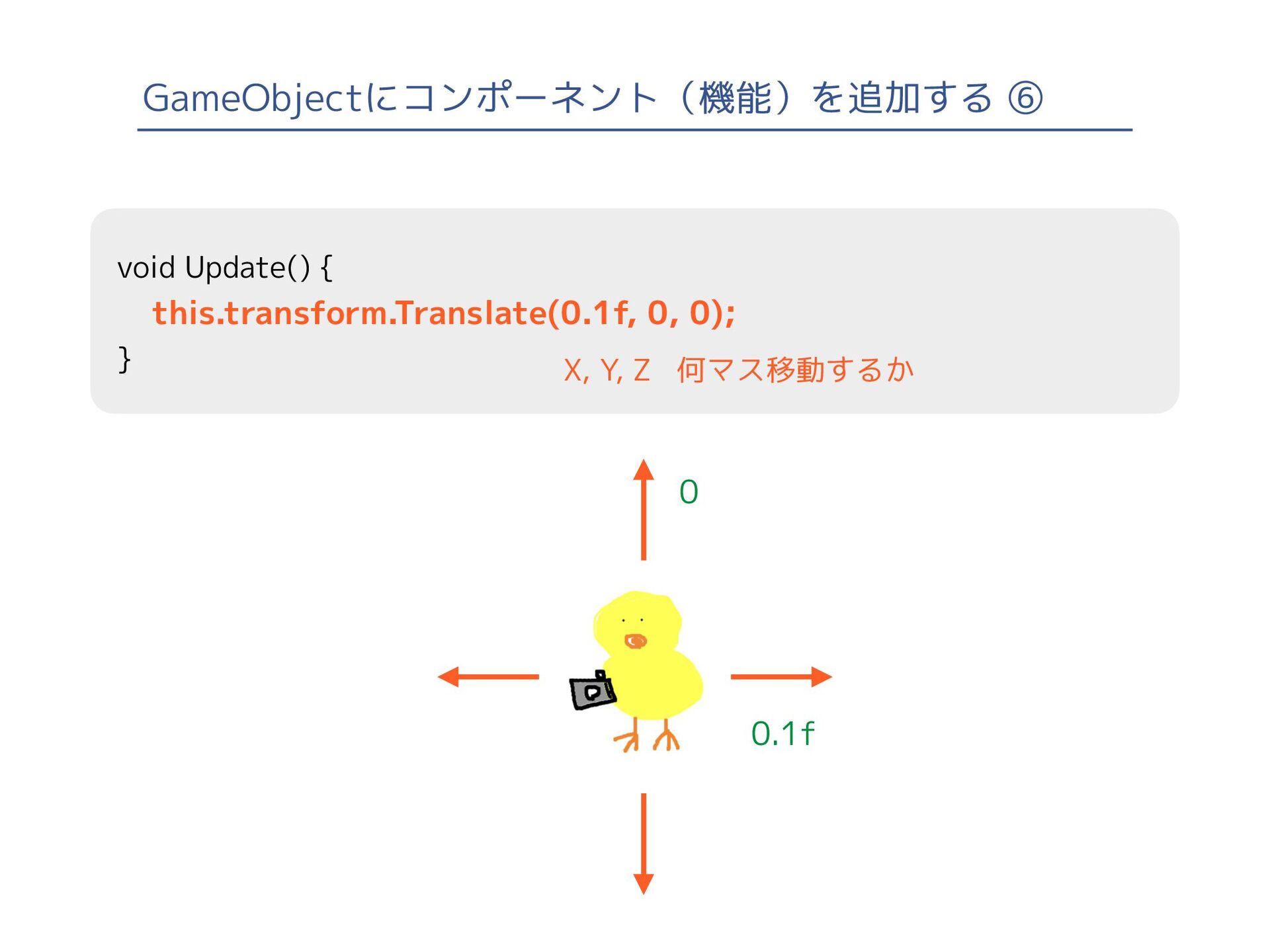 GameObjectにコンポーネント（機能）を追加する ⑥

void Update() {
this.transform.Translate(0.1f, 0, 0);
}

X, Y, Z 何マス移動するか

0

0.1f